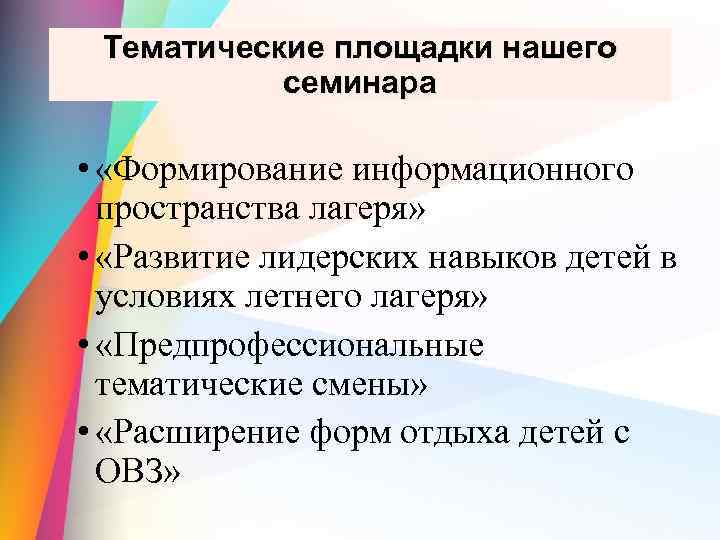 Тематические площадки нашего семинара

• «Формирование информационного пространства лагеря»
• «Развитие лидерских навыков детей в условиях летнего лагеря»
• «Предпрофессиональные тематические смены»
• «Расширение форм отдыха детей с ОВЗ»